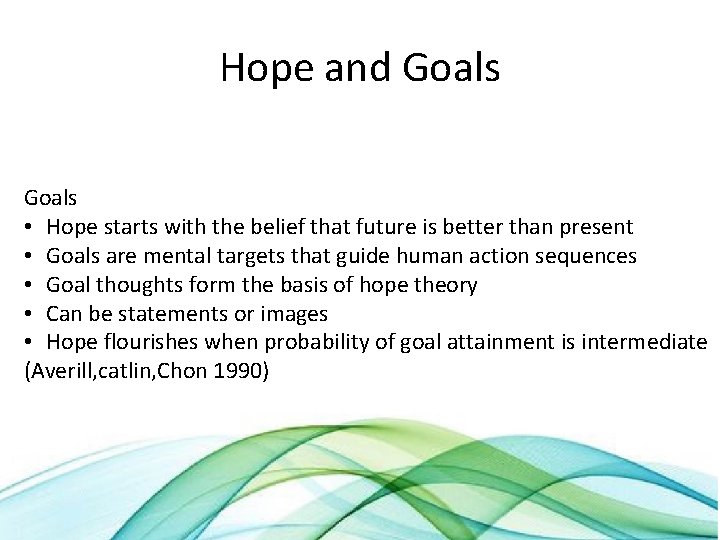 Hope and Goals

Goals
• Hope starts with the belief that future is better than present
• Goals are mental targets that guide human action sequences
• Goal thoughts form the basis of hope theory
• Can be statements or images
• Hope flourishes when probability of goal attainment is intermediate (Averill,catlin,Chon 1990)